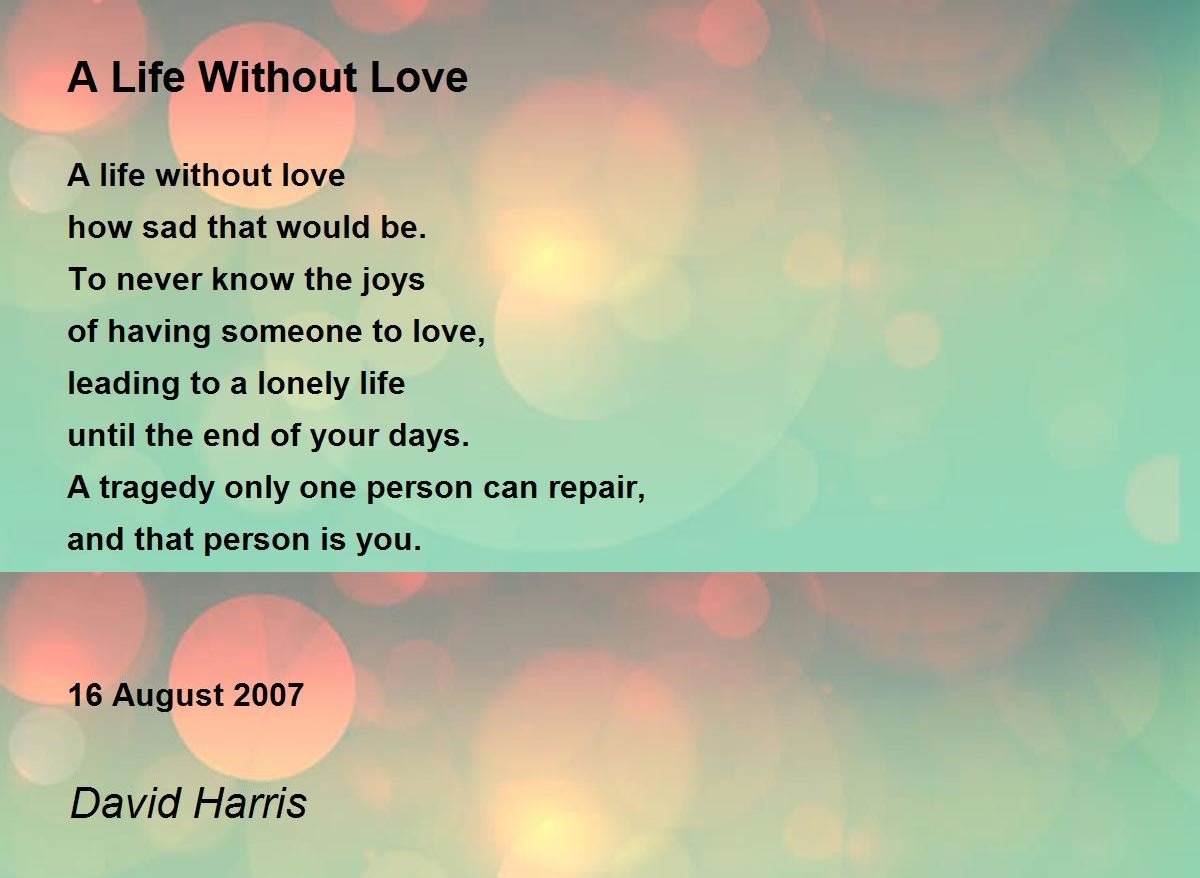 A Life Without Love

A life without love
how sad that would be.
To never know the joys
of having someone to love,
leading to a lonely life
until the end of your days.
A tragedy only one person can repair,
and that person is you.

16 August 2007

David Harris